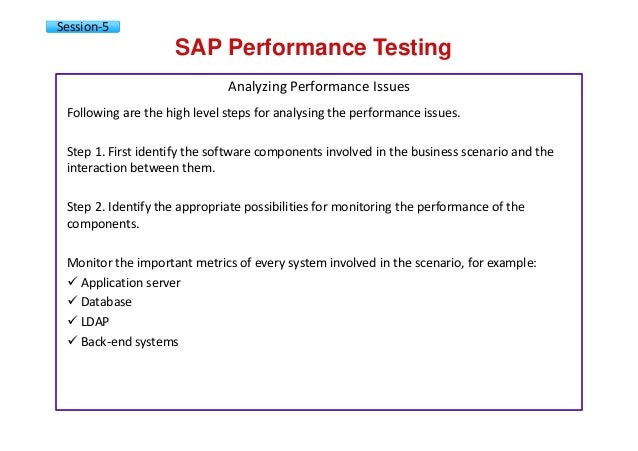 Session-5

SAP Performance Testing

Analyzing Performance Issues

Following are the high level steps for analysing the performance issues.

Step 1. First identify the software components involved in the business scenario and the interaction between them.

Step 2. Identify the appropriate possibilities for monitoring the performance of the components.

Monitor the important metrics of every system involved in the scenario, for example:
✓ Application server
✓ Database
✓ LDAP
✓ Back-end systems